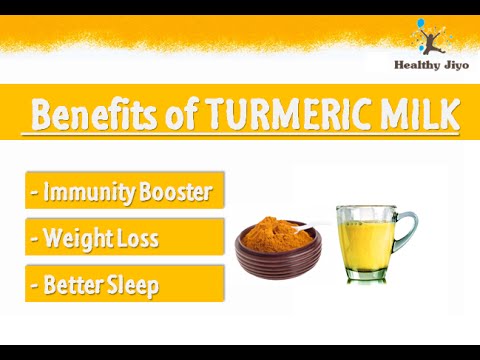 Healthy Jiyo

Benefits of TURMERIC MILK

- Immunity Booster

- Weight Loss

- Better Sleep